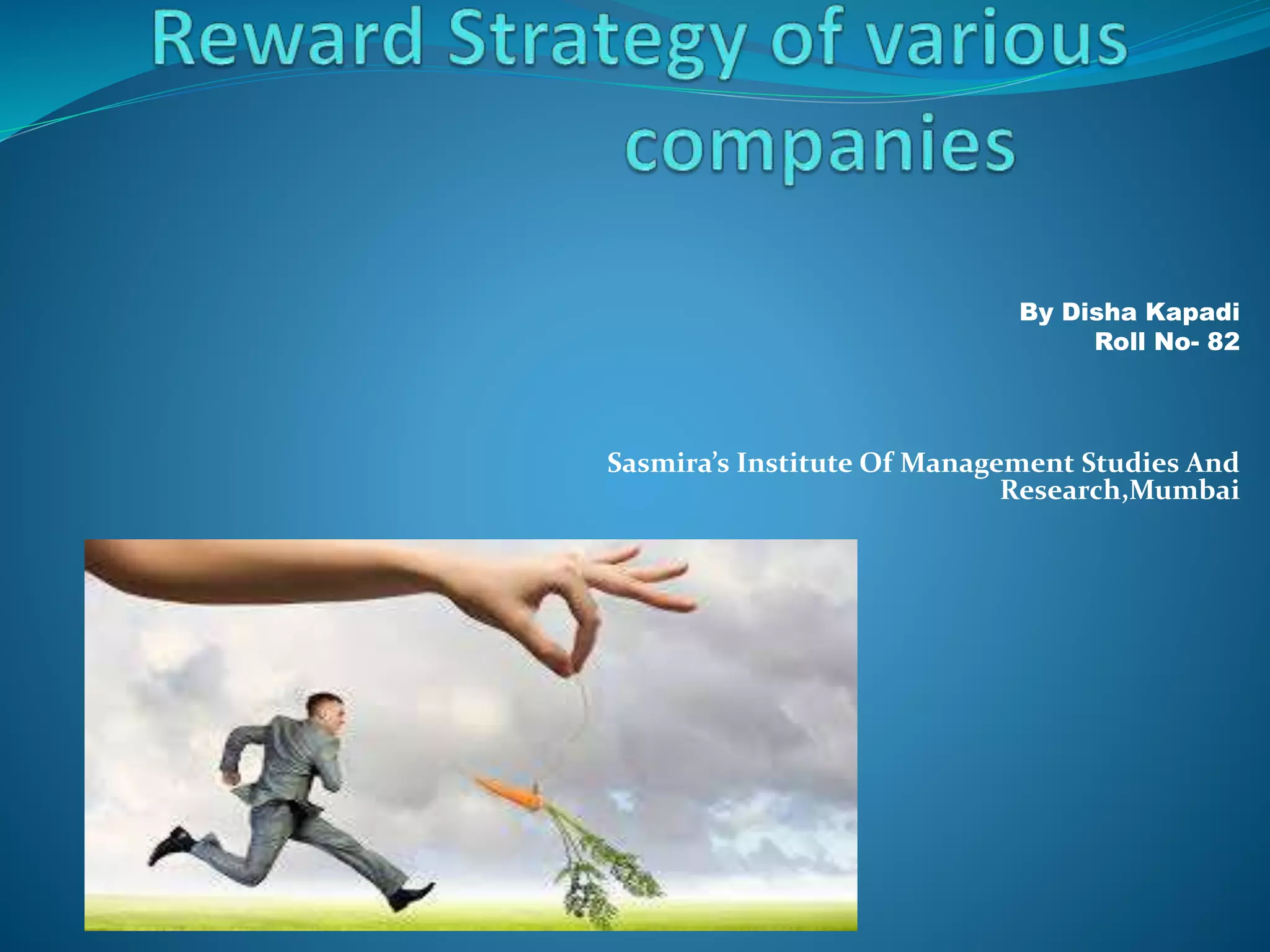 Reward Strategy of various companies

By Disha Kapadi
Roll No- 82

Sasmira's Institute Of Management Studies And Research,Mumbai